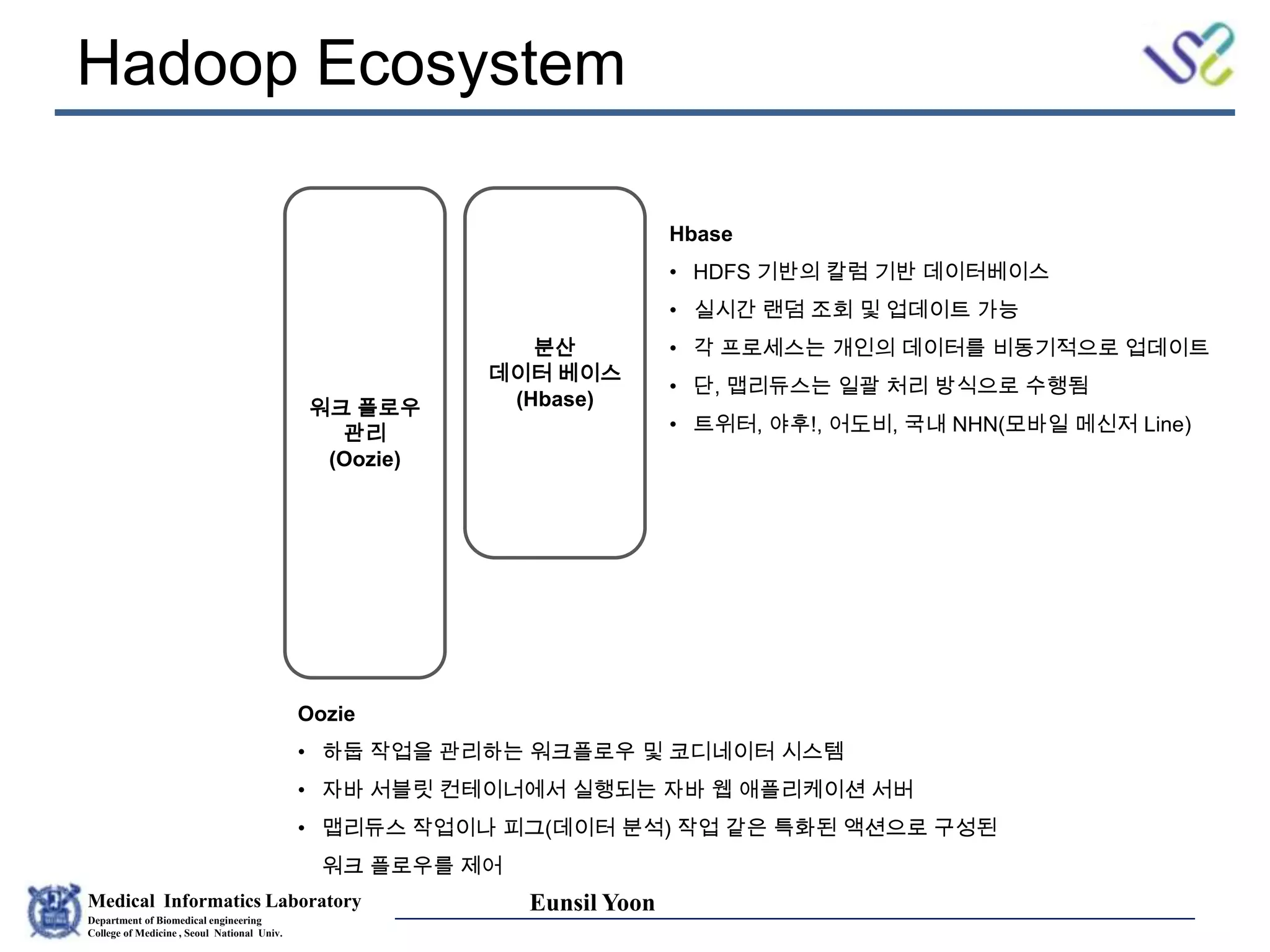 Hadoop Ecosystem

워크 플로우 관리 (Oozie)

분산 데이터 베이스 (Hbase)

Hbase
• HDFS 기반의 칼럼 기반 데이터베이스
• 실시간 랜덤 조회 및 업데이트 가능
• 각 프로세스는 개인의 데이터를 비동기적으로 업데이트
• 단, 맵리듀스는 일괄 처리 방식으로 수행됨
• 트위터, 야후!, 어도비, 국내 NHN(모바일 메신저 Line)

Oozie
• 하둡 작업을 관리하는 워크플로우 및 코디네이터 시스템
• 자바 서블릿 컨테이너에서 실행되는 자바 웹 애플리케이션 서버
• 맵리듀스 작업이나 피그(데이터 분석) 작업 같은 특화된 액션으로 구성된 워크 플로우를 제어

Medical Informatics Laboratory
Department of Biomedical engineering
College of Medicine , Seoul National Univ.

Eunsil Yoon